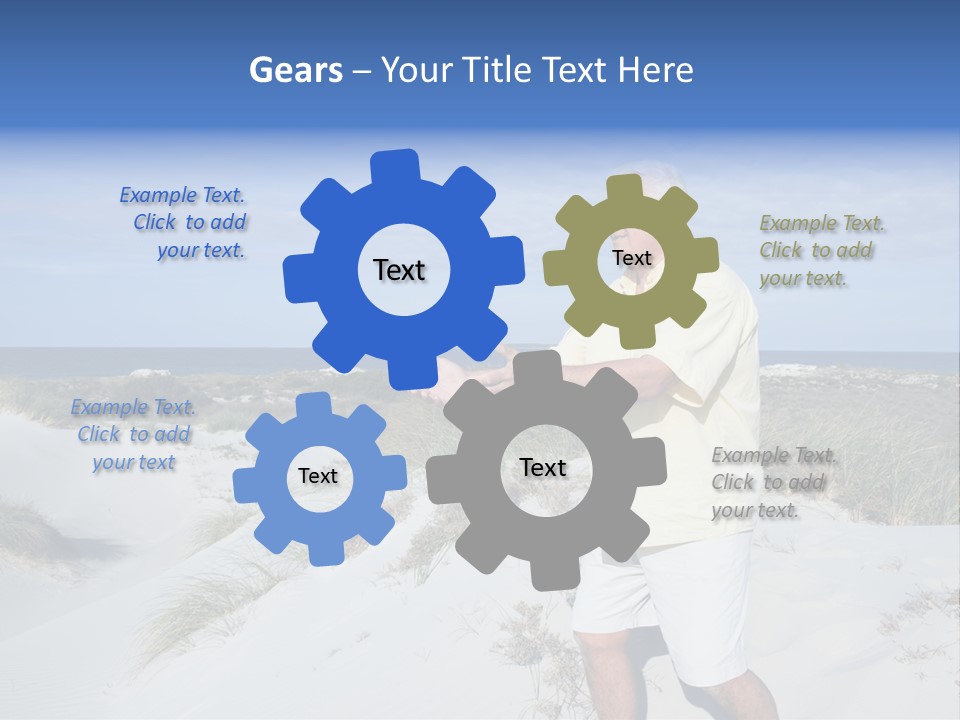 Gears – Your Title Text Here

Example Text. Click to add your text.

Text

Text

Example Text. Click to add your text.

Example Text. Click to add your text

Text

Text

Example Text. Click to add your text.